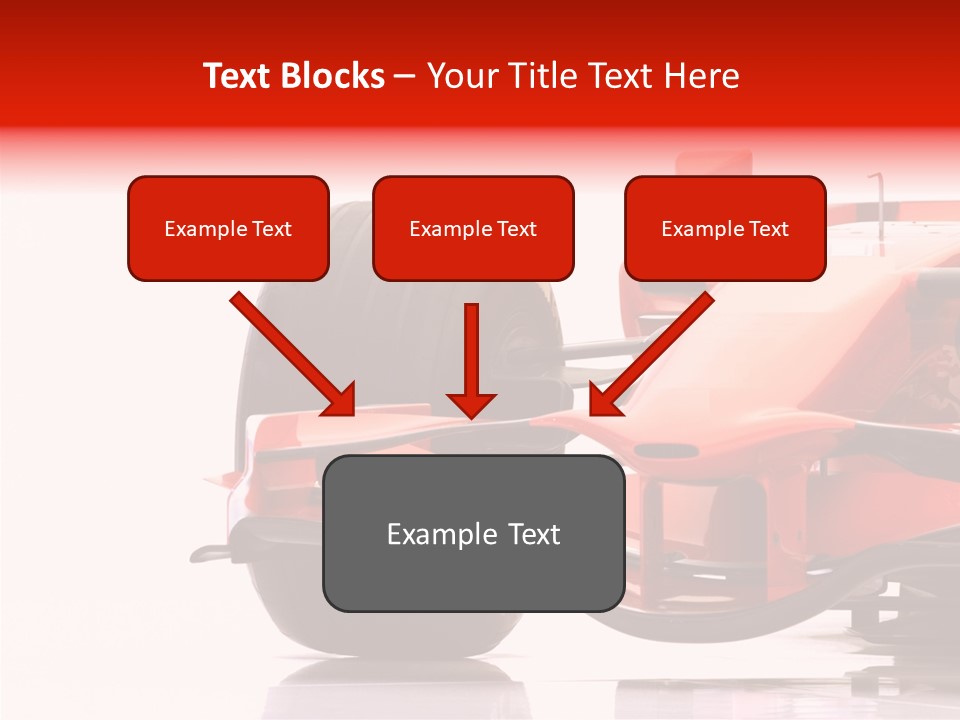 Text Blocks – Your Title Text Here

Example Text

Example Text

Example Text

Example Text